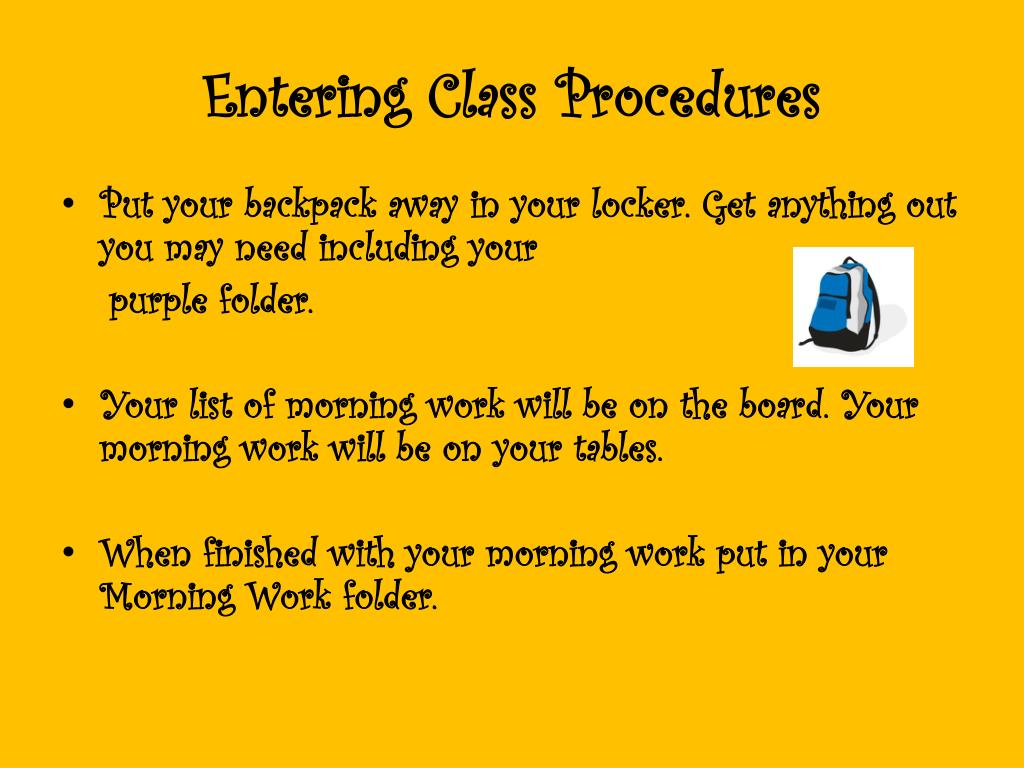 Entering Class Procedures

• Put your backpack away in your locker. Get anything out you may need including your purple folder.

• Your list of morning work will be on the board. Your morning work will be on your tables.

• When finished with your morning work put in your Morning Work folder.